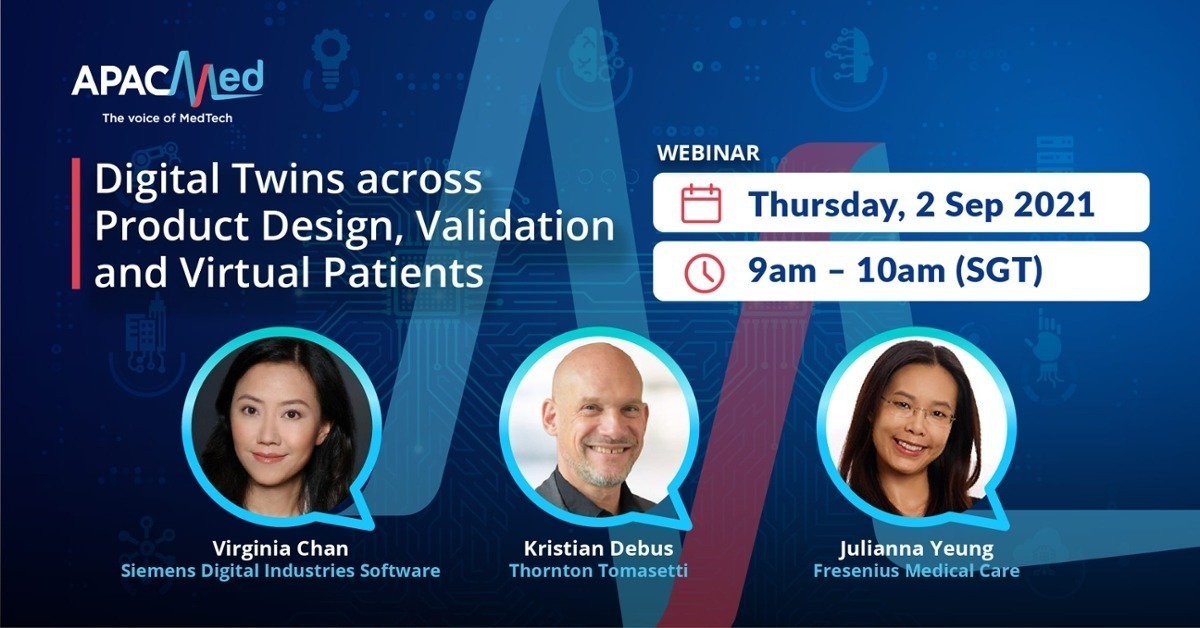 APACMed
The voice of MedTech

Digital Twins across Product Design, Validation and Virtual Patients

WEBINAR
Thursday, 2 Sep 2021
9am – 10am (SGT)

Virginia Chan
Siemens Digital Industries Software

Kristian Debus
Thornton Tomasetti

Julianna Yeung
Fresenius Medical Care